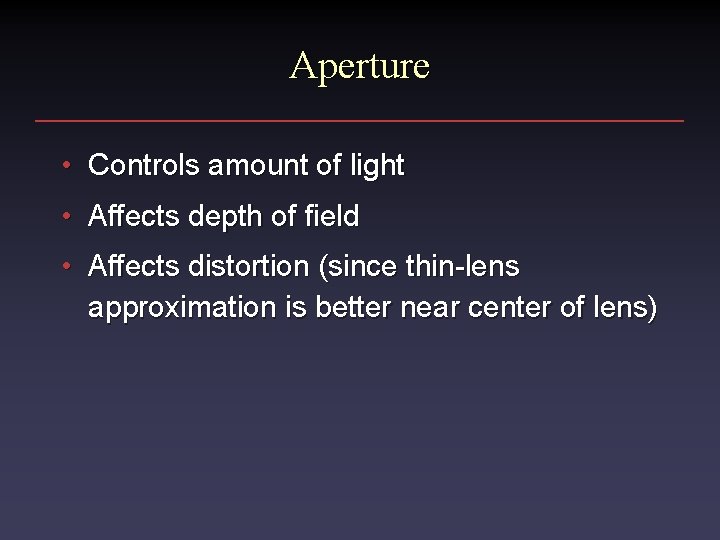 Aperture

• Controls amount of light
• Affects depth of field
• Affects distortion (since thin-lens approximation is better near center of lens)